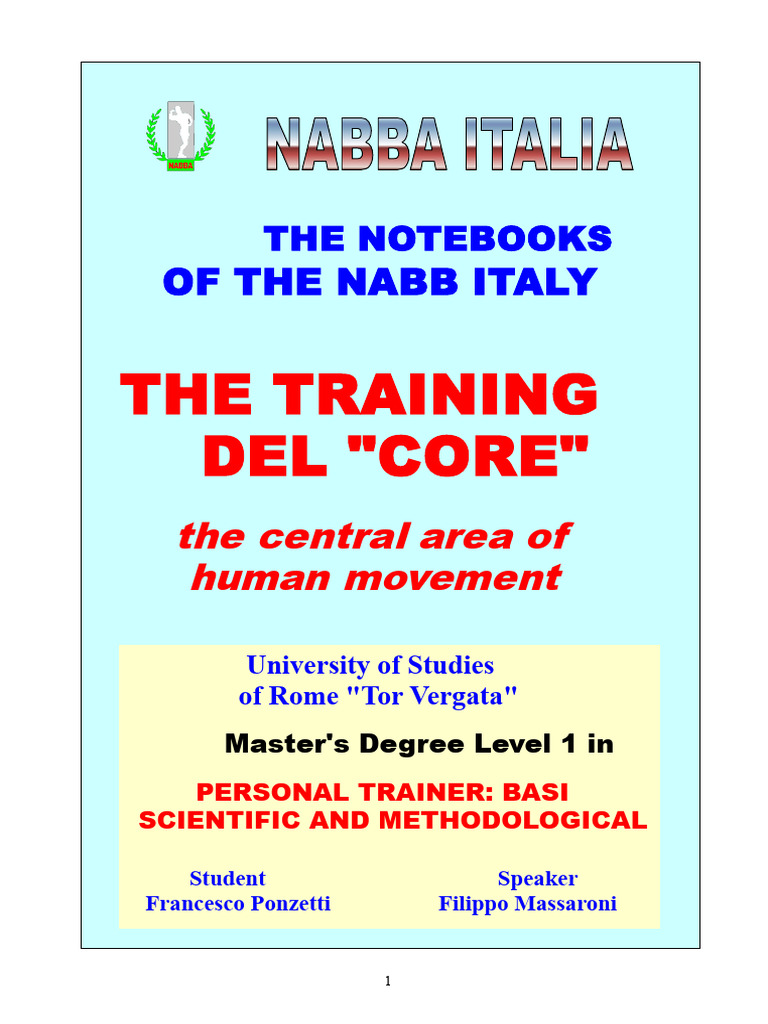 NABBA

NABBA ITALIA

THE NOTEBOOKS OF THE NABB ITALY

THE TRAINING DEL "CORE"

the central area of human movement

University of Studies of Rome "Tor Vergata"

Master's Degree Level 1 in

PERSONAL TRAINER: BASI SCIENTIFIC AND METHODOLOGICAL

Student
Francesco Ponzetti

Speaker
Filippo Massaroni

1